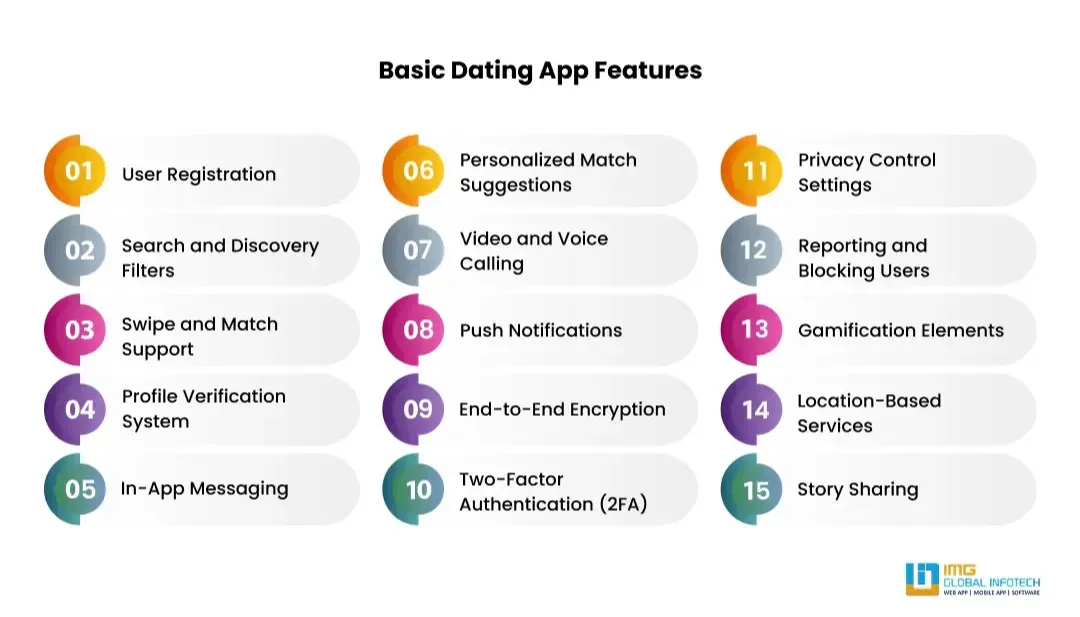 Basic Dating App Features

01 User Registration

02 Search and Discovery Filters

03 Swipe and Match Support

04 Profile Verification System

05 In-App Messaging

06 Personalized Match Suggestions

07 Video and Voice Calling

08 Push Notifications

09 End-to-End Encryption

10 Two-Factor Authentication (2FA)

11 Privacy Control Settings

12 Reporting and Blocking Users

13 Gamification Elements

14 Location-Based Services

15 Story Sharing

IMG GLOBAL INFOTECH
WEB APP | MOBILE APP | SOFTWARE